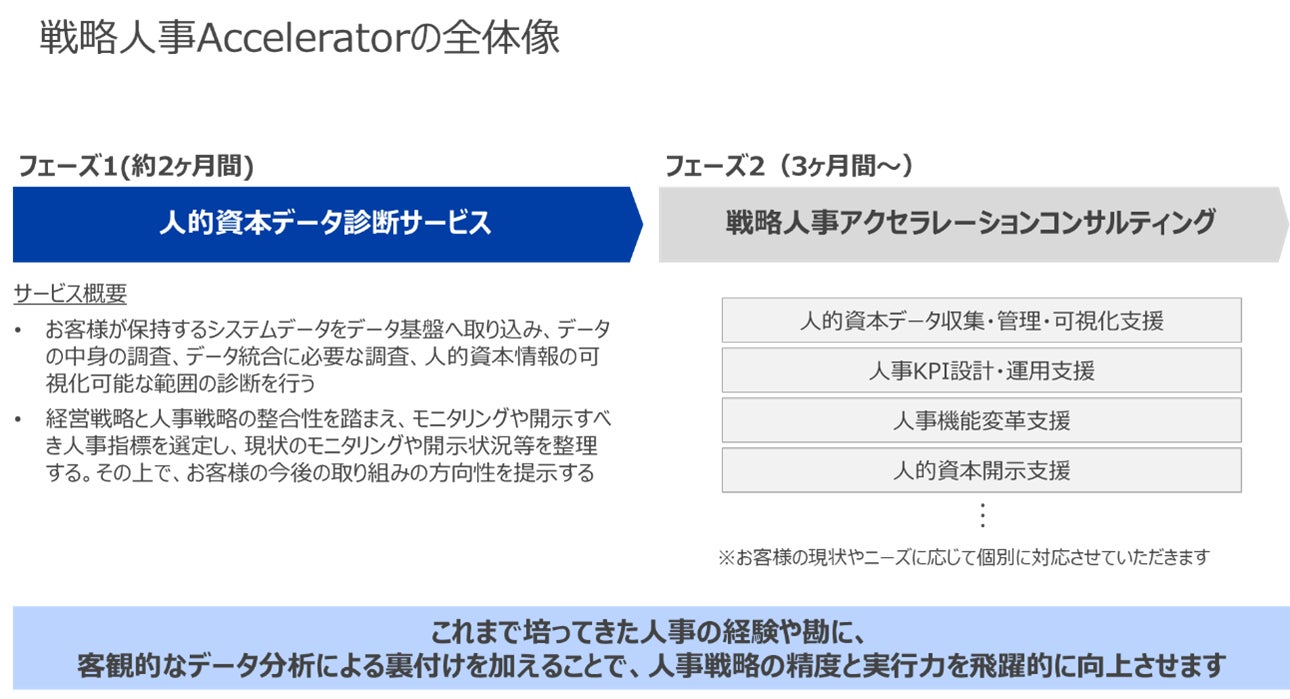 戦略人事Acceleratorの全体像

フェーズ1(約2ヶ月間)

人的資本データ診断サービス

サービス概要

• お客様が保持するシステムデータをデータ基盤へ取り込み、データの中身の調査、データ統合に必要な調査、人的資本情報の可視化可能な範囲の診断を行う

• 経営戦略と人事戦略の整合性を踏まえ、モニタリングや開示すべき人事指標を選定し、現状のモニタリングや開示状況等を整理する。その上で、お客様の今後の取り組みの方向性を提示する

フェーズ2（3ヶ月間～）

戦略人事アクセラレーションコンサルティング

人的資本データ収集・管理・可視化支援

人事KPI設計・運用支援

人事機能変革支援

人的資本開示支援

⋮

※お客様の現状やニーズに応じて個別に対応させていただきます

これまで培ってきた人事の経験や勘に、
客観的なデータ分析による裏付けを加えることで、人事戦略の精度と実行力を飛躍的に向上させます